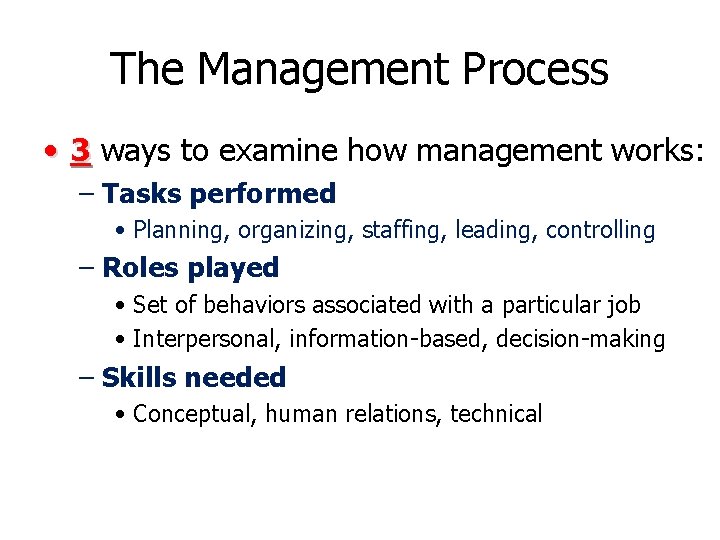 The Management Process

• 3 ways to examine how management works:
– Tasks performed
• Planning, organizing, staffing, leading, controlling
– Roles played
• Set of behaviors associated with a particular job
• Interpersonal, information-based, decision-making
– Skills needed
• Conceptual, human relations, technical